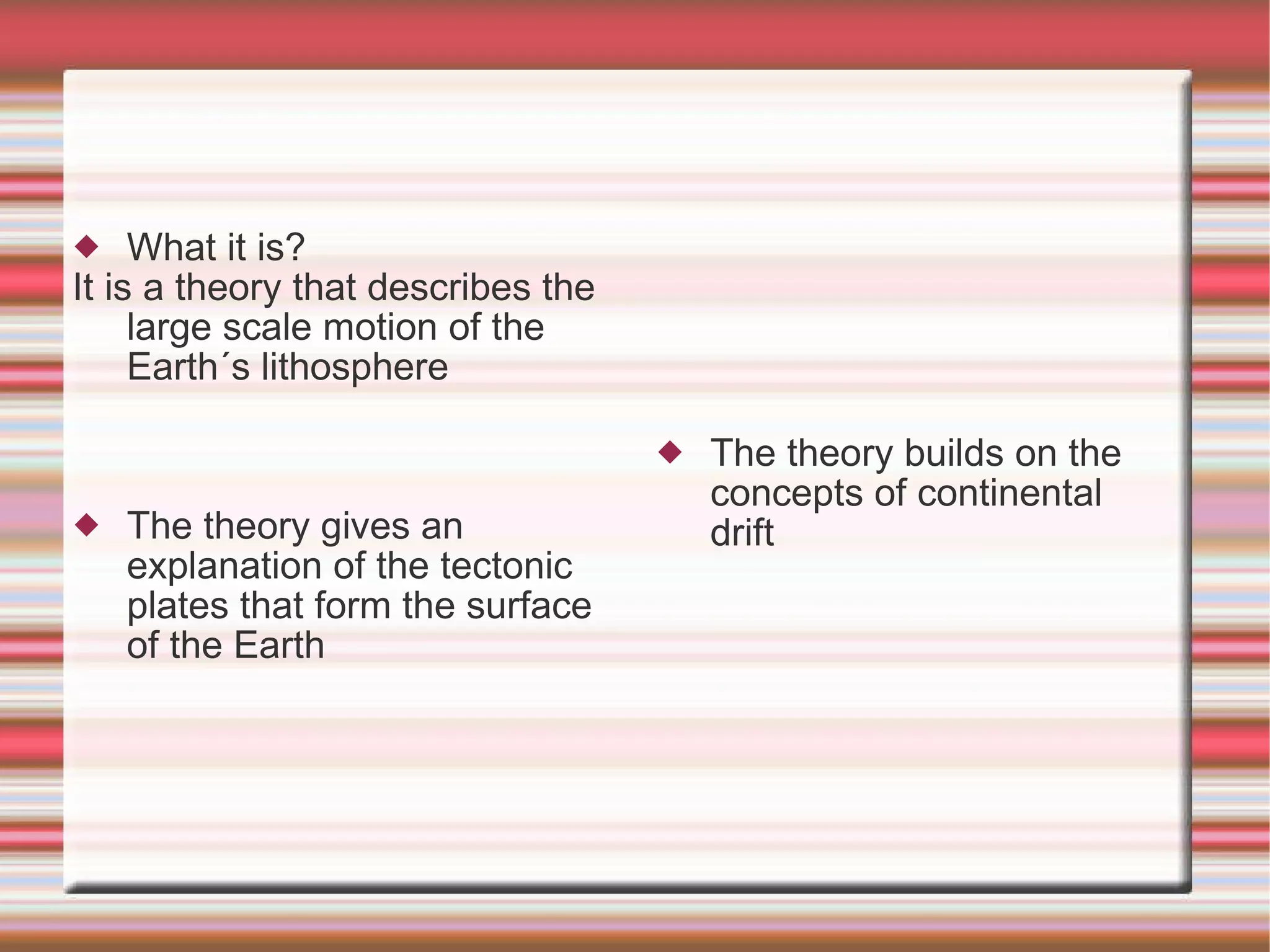 ◆ What it is?
It is a theory that describes the large scale motion of the Earth´s lithosphere

◆ The theory gives an explanation of the tectonic plates that form the surface of the Earth

◆ The theory builds on the concepts of continental drift